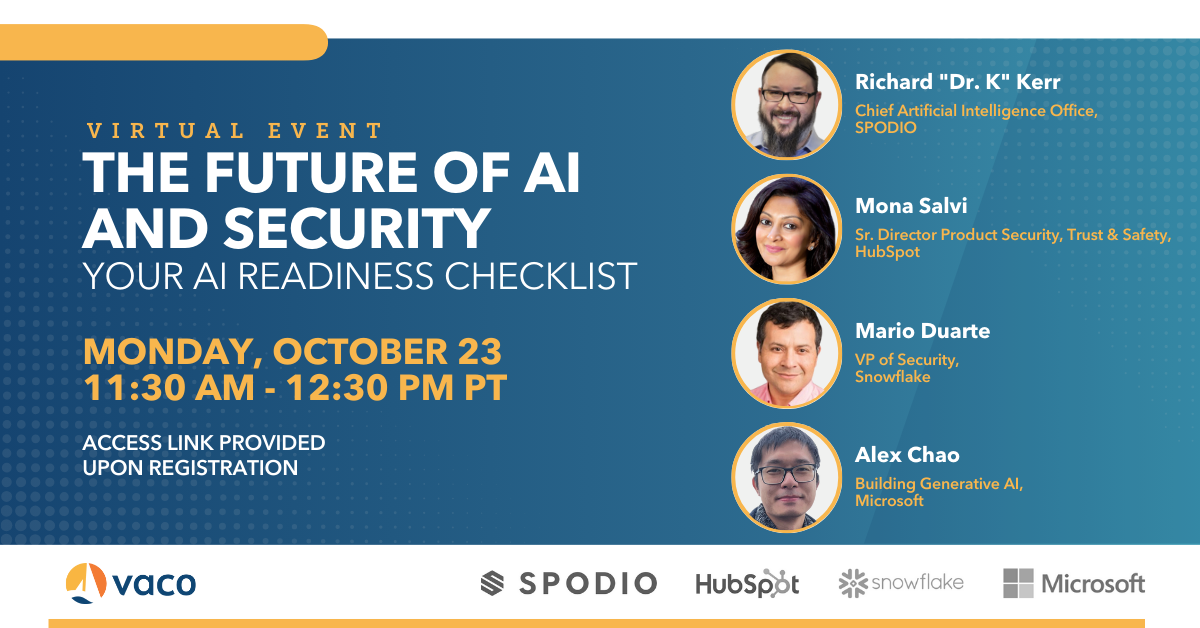 VIRTUAL EVENT
THE FUTURE OF AI AND SECURITY
YOUR AI READINESS CHECKLIST

MONDAY, OCTOBER 23
11:30 AM - 12:30 PM PT

ACCESS LINK PROVIDED UPON REGISTRATION

Richard "Dr. K" Kerr
Chief Artificial Intelligence Office, SPODIO

Mona Salvi
Sr. Director Product Security, Trust & Safety, HubSpot

Mario Duarte
VP of Security, Snowflake

Alex Chao
Building Generative AI, Microsoft

vaco

SPODIO

HubSpot

snowflake

Microsoft